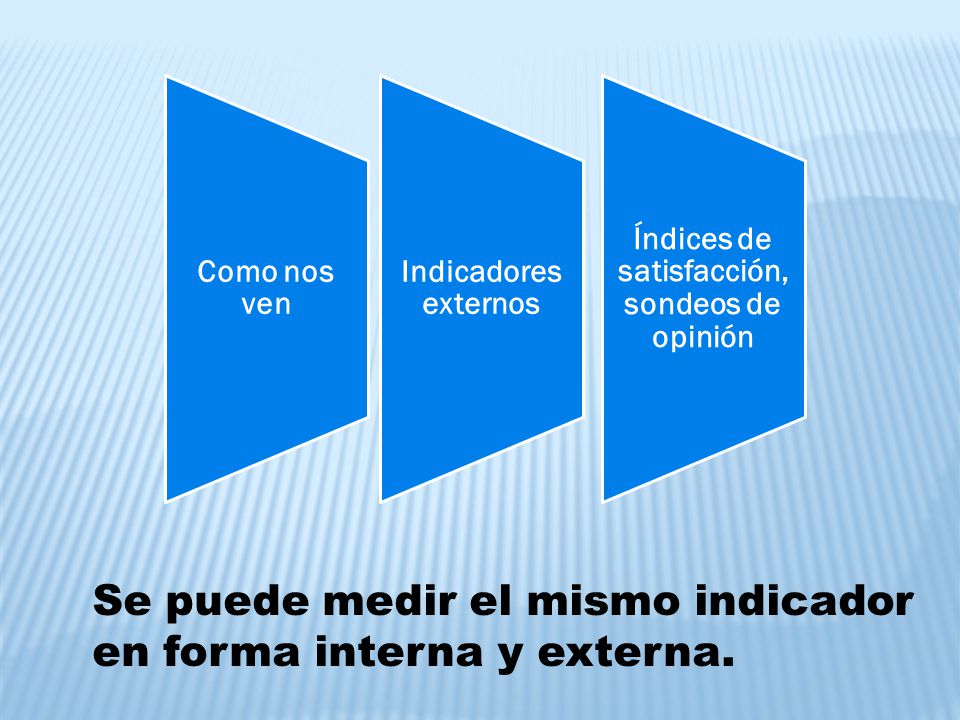 Como nos ven

Indicadores externos

Índices de satisfacción, sondeos de opinión

Se puede medir el mismo indicador en forma interna y externa.